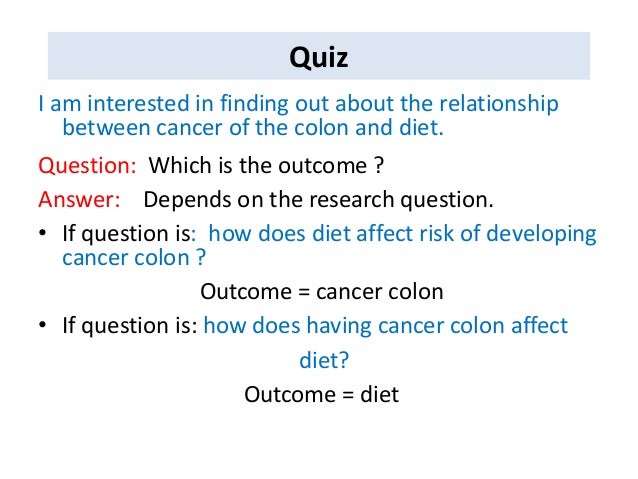 Quiz

I am interested in finding out about the relationship between cancer of the colon and diet.

Question: Which is the outcome ?

Answer: Depends on the research question.

• If question is: how does diet affect risk of developing cancer colon ?

Outcome = cancer colon

• If question is: how does having cancer colon affect diet?

Outcome = diet